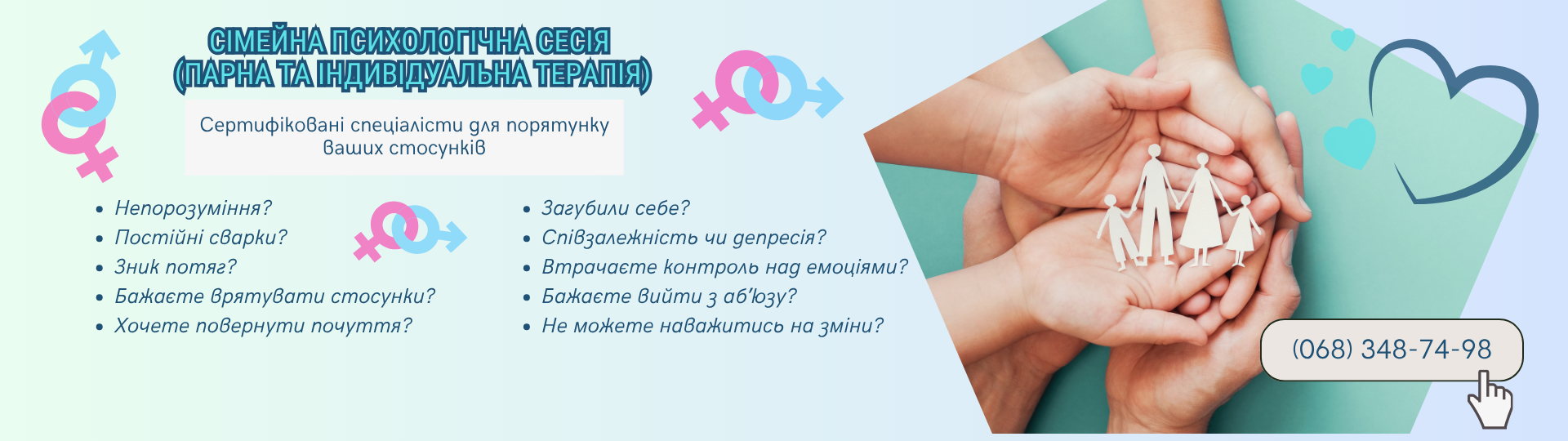 СІМЕЙНА ПСИХОЛОГІЧНА СЕСІЯ
(ПАРНА ТА ІНДИВІДУАЛЬНА ТЕРАПІЯ)

Сертифіковані спеціалісти для порятунку ваших стосунків

- Непорозуміння?
- Постійні сварки?
- Зник потяг?
- Бажаєте врятувати стосунки?
- Хочете повернути почуття?

- Загубили себе?
- Співзалежність чи депресія?
- Втрачаєте контроль над емоціями?
- Бажаєте вийти з аб'юзу?
- Не можете наважитись на зміни?

(068) 348-74-98